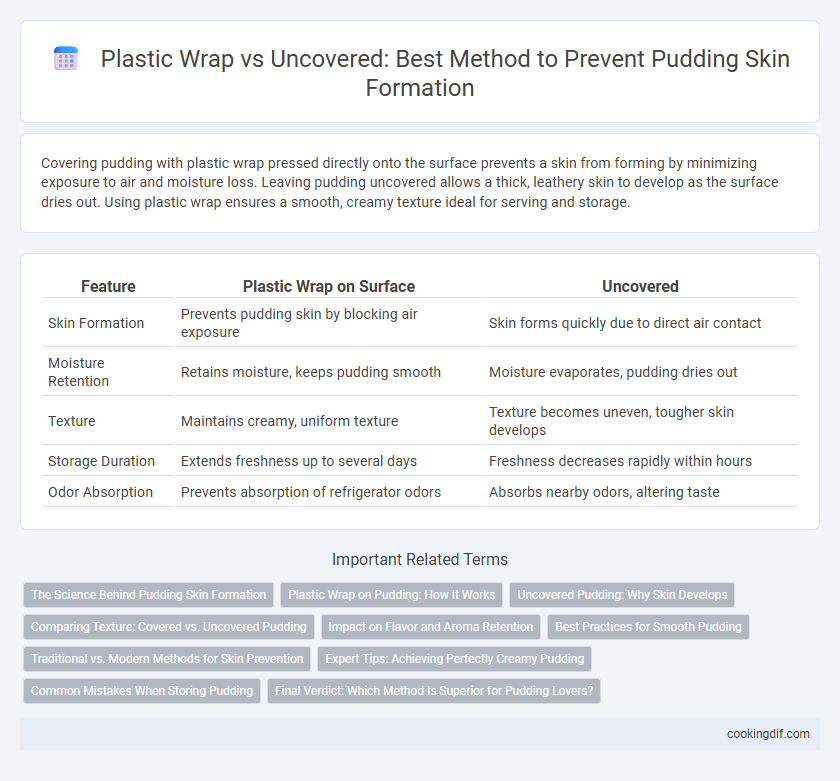 Plastic Wrap vs Uncovered: Best Method to Prevent Pudding Skin Formation

Covering pudding with plastic wrap pressed directly onto the surface prevents a skin from forming by minimizing exposure to air and moisture loss. Leaving pudding uncovered allows a thick, leathery skin to develop as the surface dries out. Using plastic wrap ensures a smooth, creamy texture ideal for serving and storage.

| Feature | Plastic Wrap on Surface | Uncovered |
|---|---|---|
| Skin Formation | Prevents pudding skin by blocking air exposure | Skin forms quickly due to direct air contact |
| Moisture Retention | Retains moisture, keeps pudding smooth | Moisture evaporates, pudding dries out |
| Texture | Maintains creamy, uniform texture | Texture becomes uneven, tougher skin develops |
| Storage Duration | Extends freshness up to several days | Freshness decreases rapidly within hours |
| Odor Absorption | Prevents absorption of refrigerator odors | Absorbs nearby odors, altering taste |

Important Related Terms

The Science Behind Pudding Skin Formation
Plastic Wrap on Pudding: How It Works
Uncovered Pudding: Why Skin Develops
Comparing Texture: Covered vs. Uncovered Pudding
Impact on Flavor and Aroma Retention
Best Practices for Smooth Pudding
Traditional vs. Modern Methods for Skin Prevention
Expert Tips: Achieving Perfectly Creamy Pudding
Common Mistakes When Storing Pudding
Final Verdict: Which Method Is Superior for Pudding Lovers?

cookingdif.com